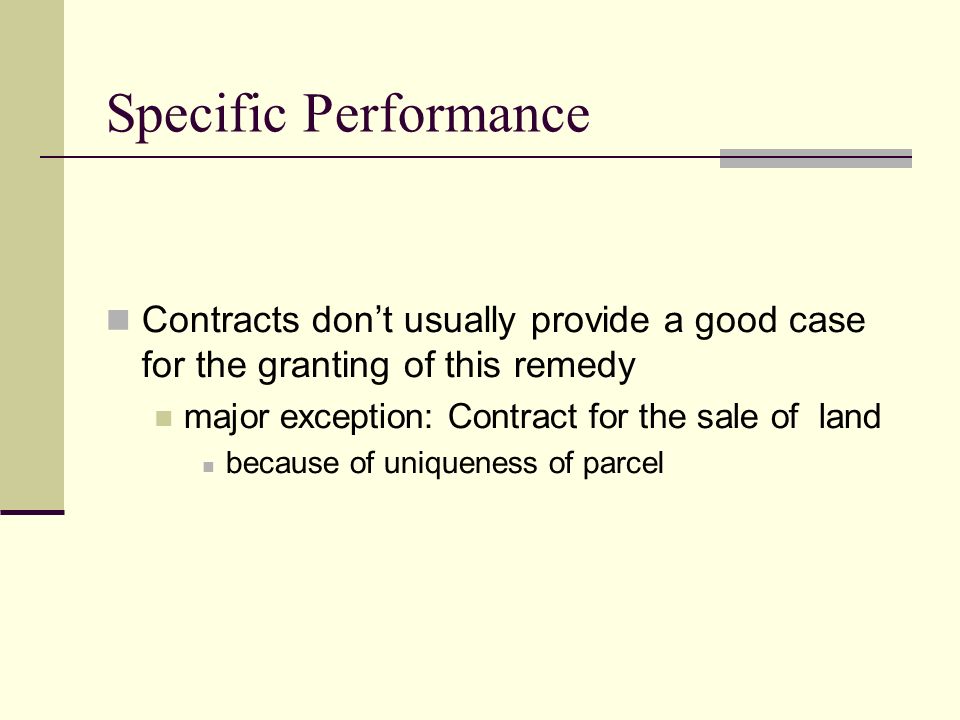 Specific Performance

Contracts don’t usually provide a good case for the granting of this remedy

major exception: Contract for the sale of land

because of uniqueness of parcel